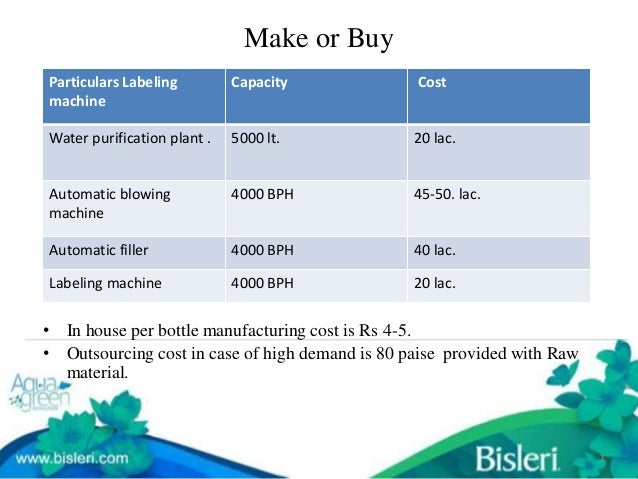 Make or Buy

| Particulars Labeling machine | Capacity | Cost |
|---|---|---|
| Water purification plant . | 5000 lt. | 20 lac. |
| Automatic blowing machine | 4000 BPH | 45-50. lac. |
| Automatic filler | 4000 BPH | 40 lac. |
| Labeling machine | 4000 BPH | 20 lac. |

• In house per bottle manufacturing cost is Rs 4-5.
• Outsourcing cost in case of high demand is 80 paise provided with Raw material.

Aqua green

www.bisleri.com

Bisleri